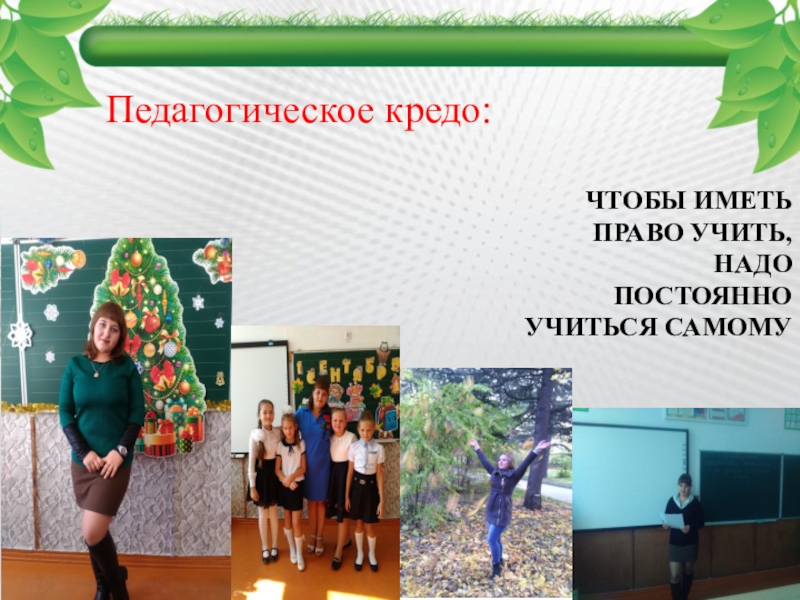 Педагогическое кредо:

ЧТОБЫ ИМЕТЬ ПРАВО УЧИТЬ, НАДО ПОСТОЯННО УЧИТЬСЯ САМОМУ

1 СЕНТЯБРЯ